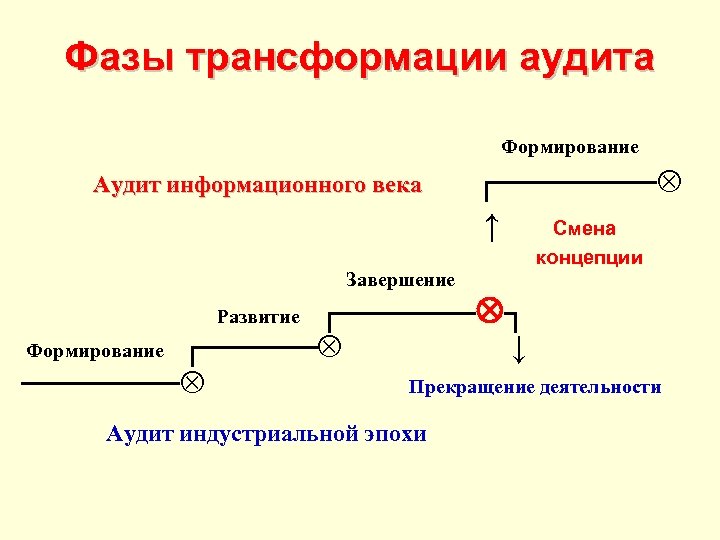 Фазы трансформации аудита

Формирование

Аудит информационного века

Смена концепции

Завершение

Развитие

Формирование

Прекращение деятельности

Аудит индустриальной эпохи